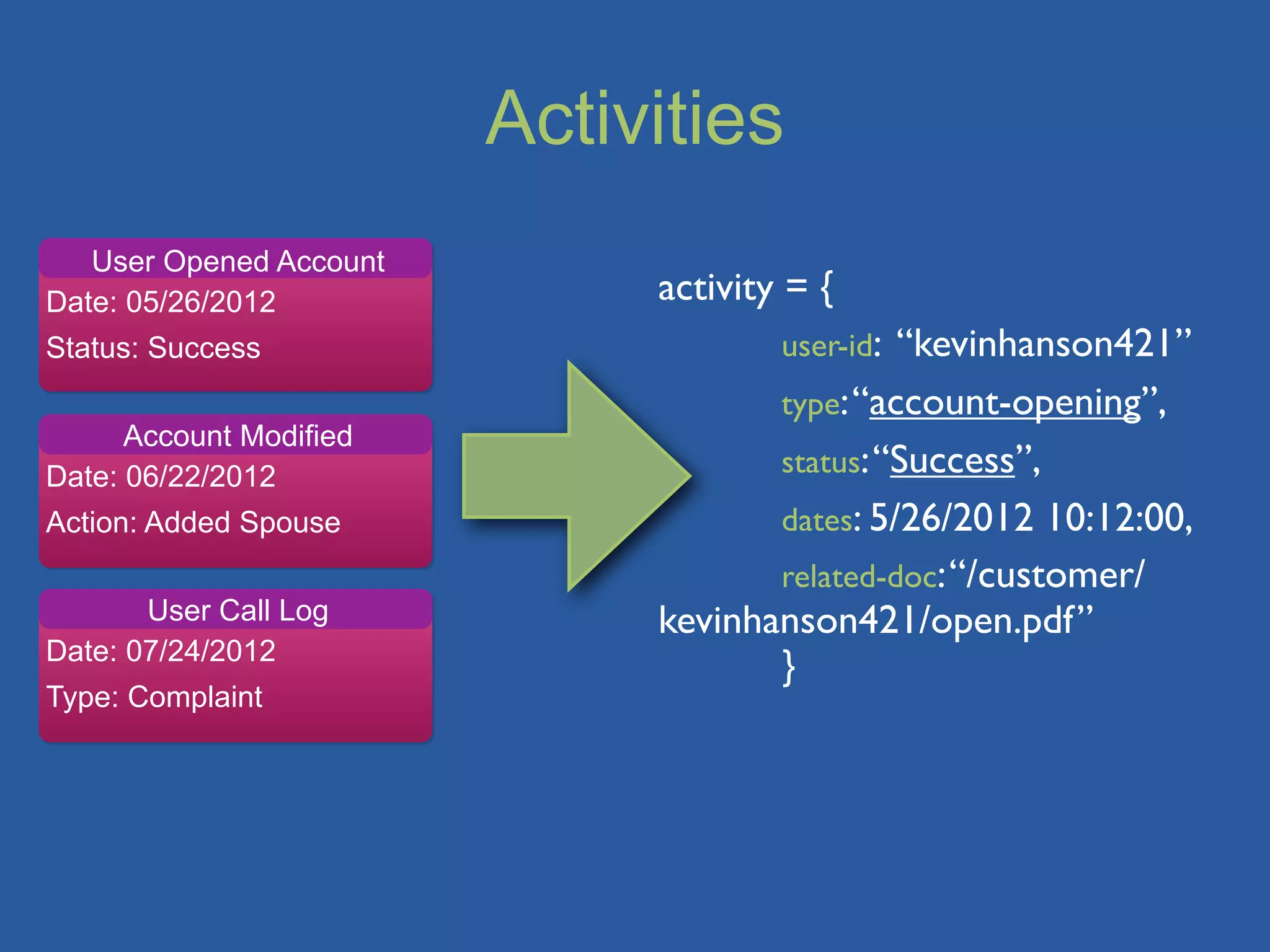 Activities

User Opened Account
Date: 05/26/2012
Status: Success

Account Modified
Date: 06/22/2012
Action: Added Spouse

User Call Log
Date: 07/24/2012
Type: Complaint

activity = {
user-id: “kevinhanson421”
type:“account-opening”,
status:“Success”,
dates: 5/26/2012 10:12:00,
related-doc:“/customer/kevinhanson421/open.pdf”
}